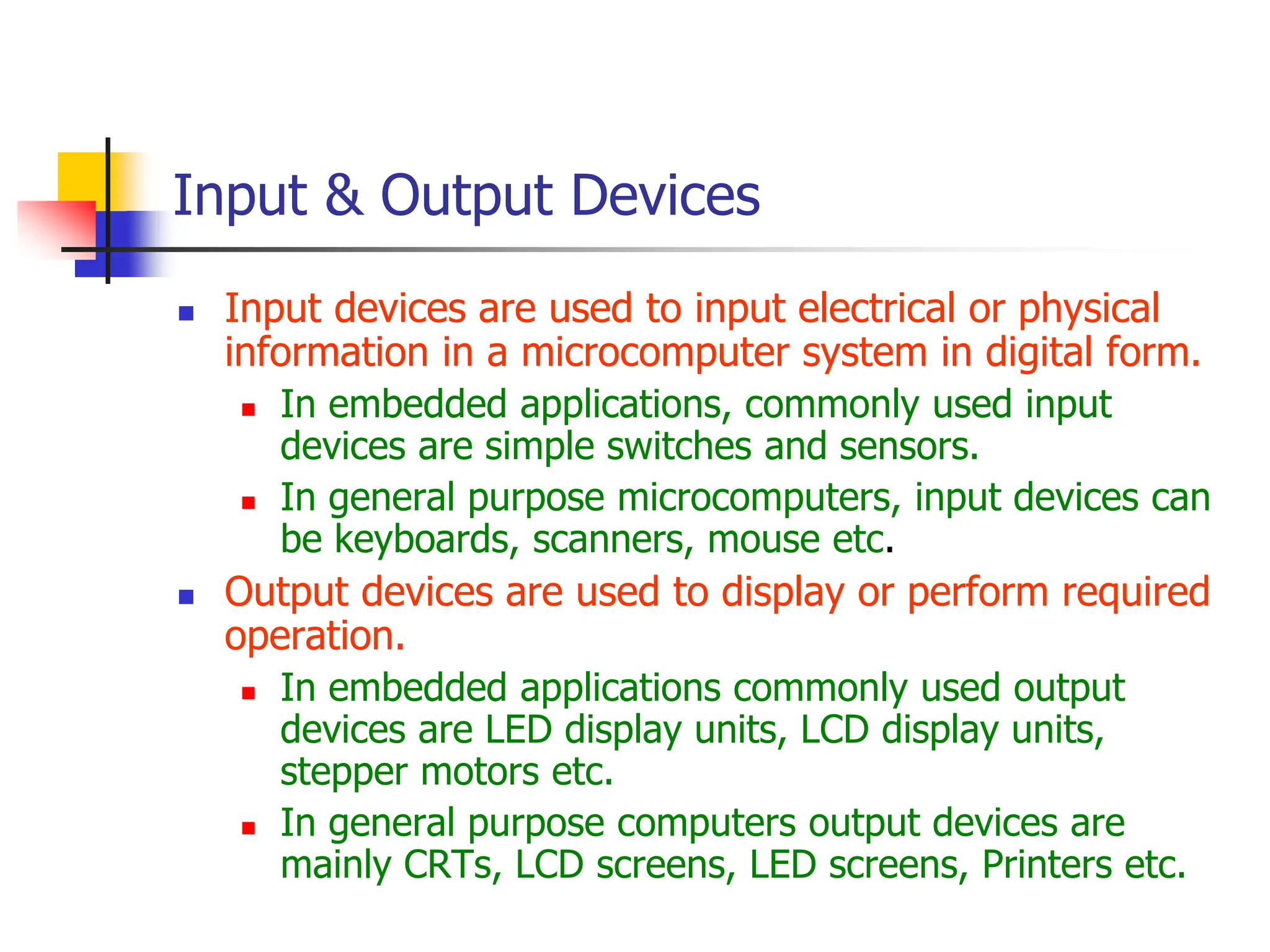 Input & Output Devices

- Input devices are used to input electrical or physical information in a microcomputer system in digital form.
  - In embedded applications, commonly used input devices are simple switches and sensors.
  - In general purpose microcomputers, input devices can be keyboards, scanners, mouse etc.
- Output devices are used to display or perform required operation.
  - In embedded applications commonly used output devices are LED display units, LCD display units, stepper motors etc.
  - In general purpose computers output devices are mainly CRTs, LCD screens, LED screens, Printers etc.